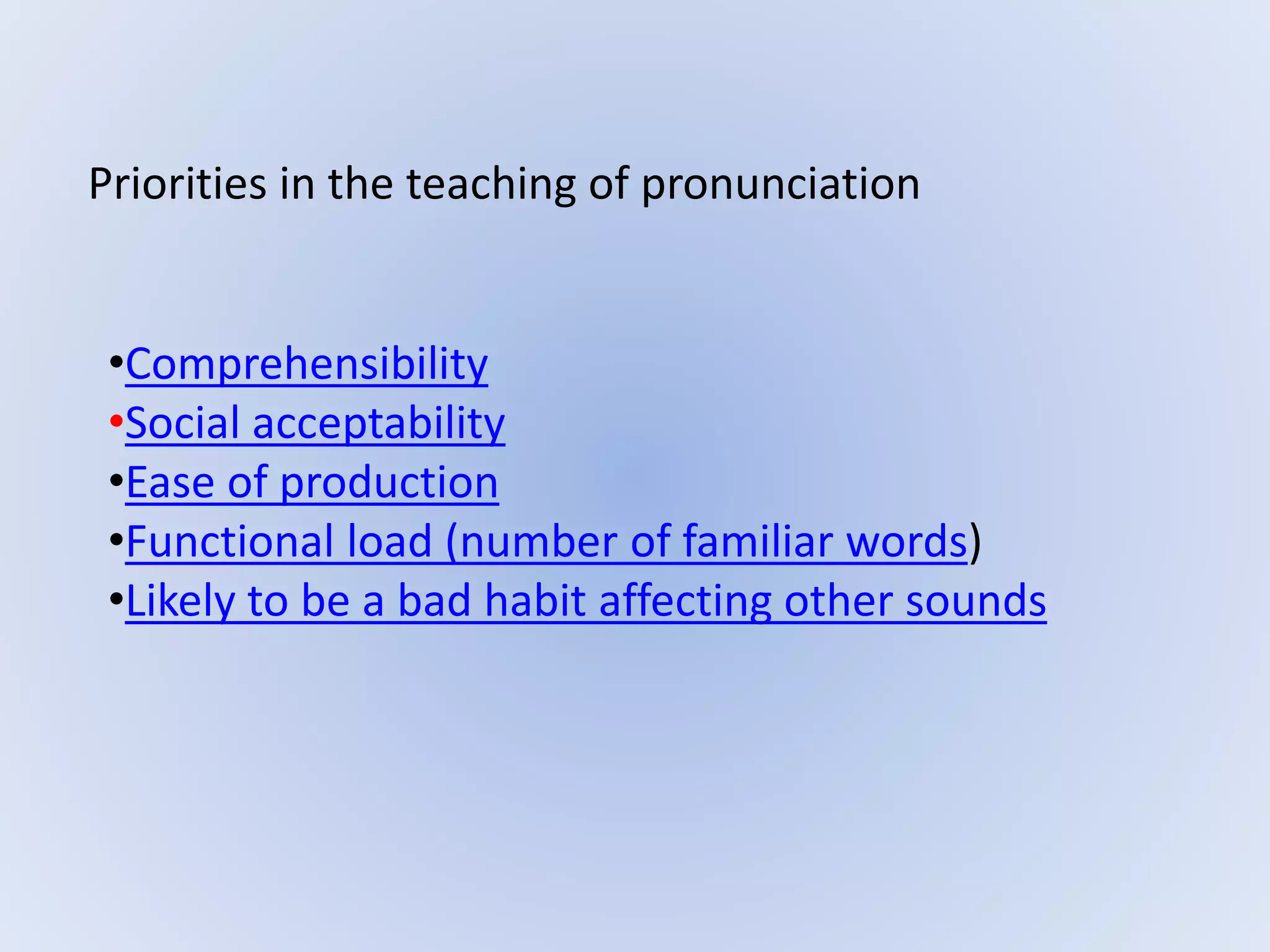 Priorities in the teaching of pronunciation

•Comprehensibility
•Social acceptability
•Ease of production
•Functional load (number of familiar words)
•Likely to be a bad habit affecting other sounds